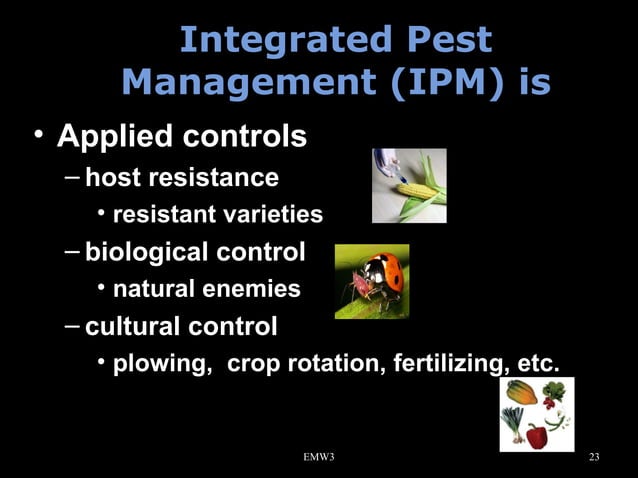 Integrated Pest Management (IPM) is

• Applied controls
– host resistance
• resistant varieties
– biological control
• natural enemies
– cultural control
• plowing, crop rotation, fertilizing, etc.

EMW3

23